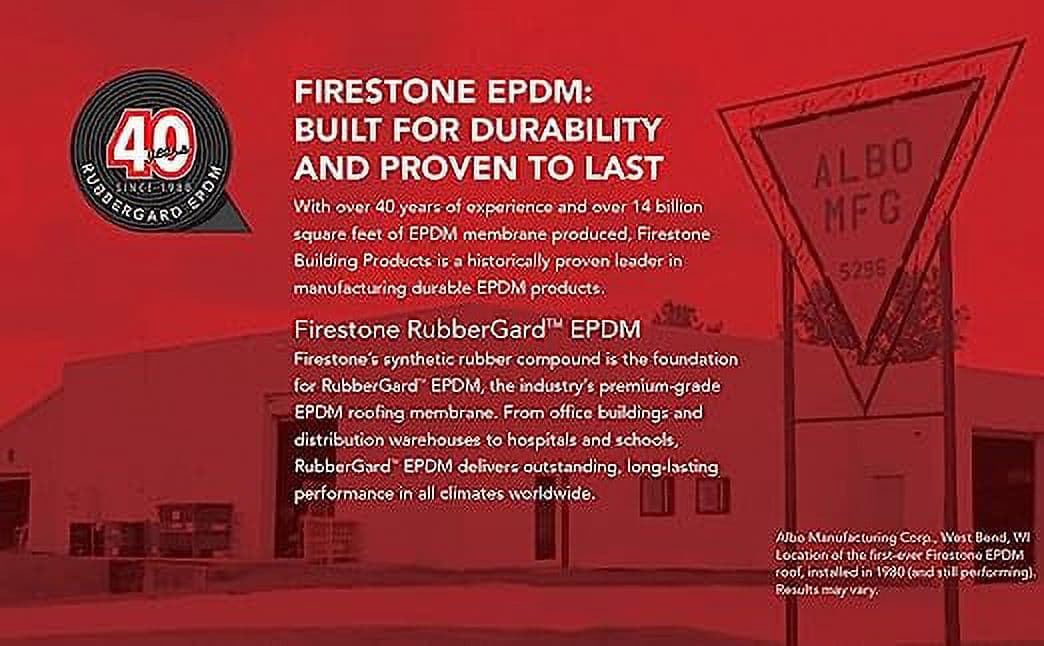 40 years
SINCE 1980
RUBBERGARD EPDM

FIRESTONE EPDM:
BUILT FOR DURABILITY
AND PROVEN TO LAST

With over 40 years of experience and over 14 billion square feet of EPDM membrane produced, Firestone Building Products is a historically proven leader in manufacturing durable EPDM products.

Firestone RubberGard™ EPDM
Firestone's synthetic rubber compound is the foundation for RubberGard™ EPDM, the industry's premium-grade EPDM roofing membrane. From office buildings and distribution warehouses to hospitals and schools, RubberGard™ EPDM delivers outstanding, long-lasting performance in all climates worldwide.

ALBO
MFG
5296

Albo Manufacturing Corp., West Bend, WI
Location of the first-ever Firestone EPDM roof, installed in 1980 (and still performing).
Results may vary.